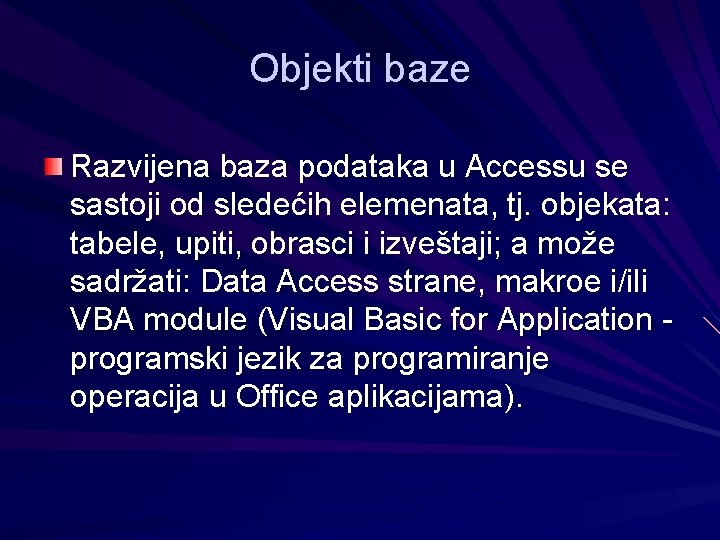 Objekti baze

Razvijena baza podataka u Accessu se sastoji od sledećih elemenata, tj. objekata: tabele, upiti, obrasci i izveštaji; a može sadržati: Data Access strane, makroe i/ili VBA module (Visual Basic for Application - programski jezik za programiranje operacija u Office aplikacijama).